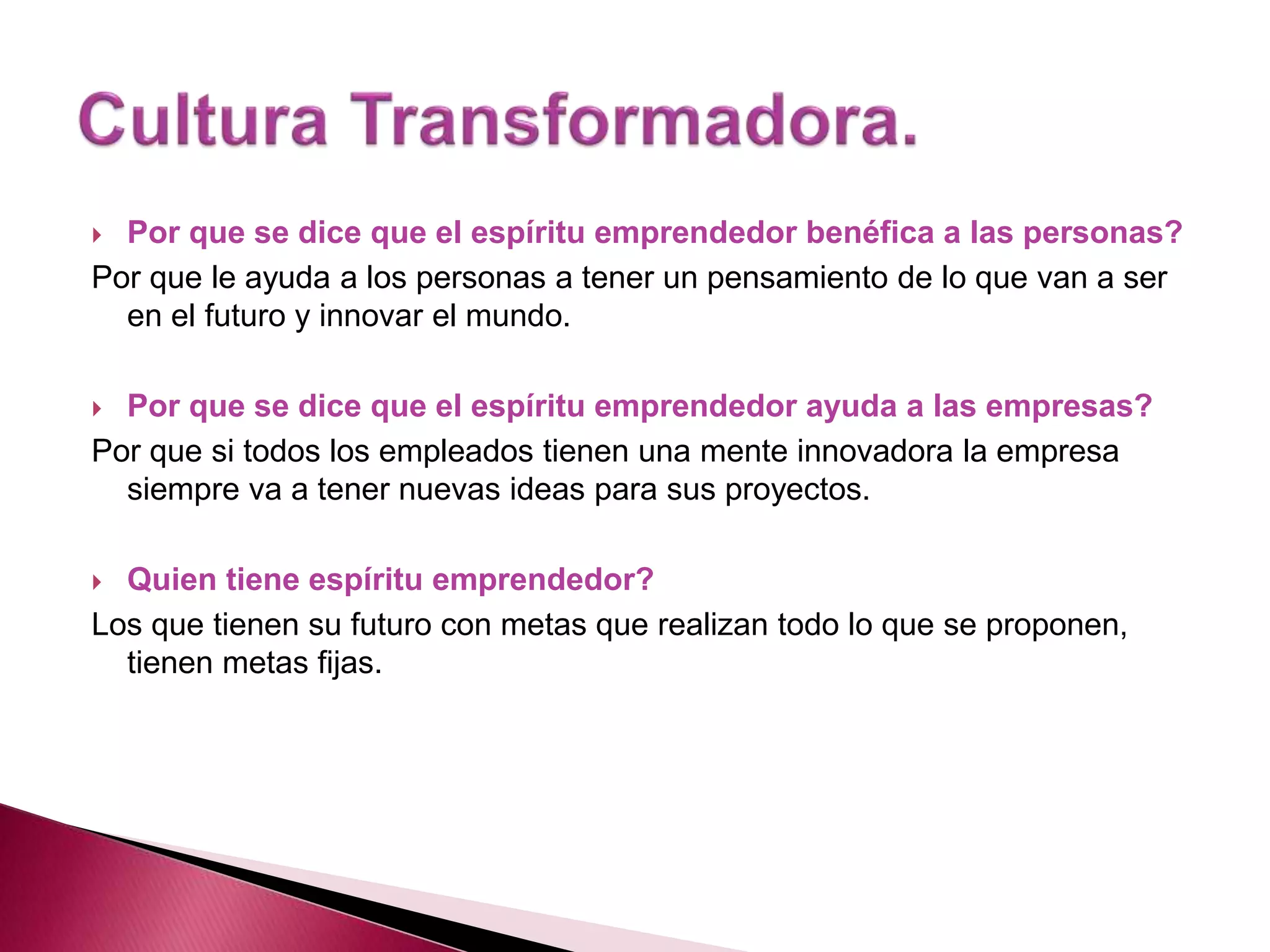 Cultura Transformadora.

Por que se dice que el espíritu emprendedor benéfica a las personas?

Por que le ayuda a los personas a tener un pensamiento de lo que van a ser en el futuro y innovar el mundo.

Por que se dice que el espíritu emprendedor ayuda a las empresas?

Por que si todos los empleados tienen una mente innovadora la empresa siempre va a tener nuevas ideas para sus proyectos.

Quien tiene espíritu emprendedor?

Los que tienen su futuro con metas que realizan todo lo que se proponen, tienen metas fijas.